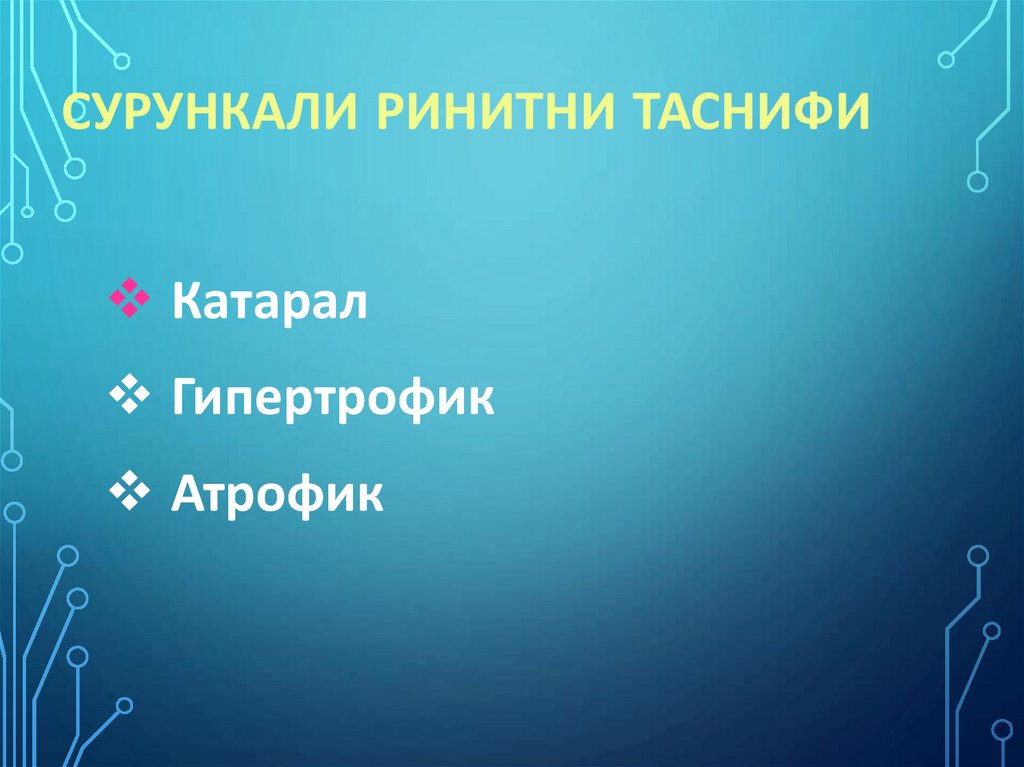 СУРУНКАЛИ РИНИТНИ ТАСНИФИ

❖ Катарал
❖ Гипертрофик
❖ Атрофик